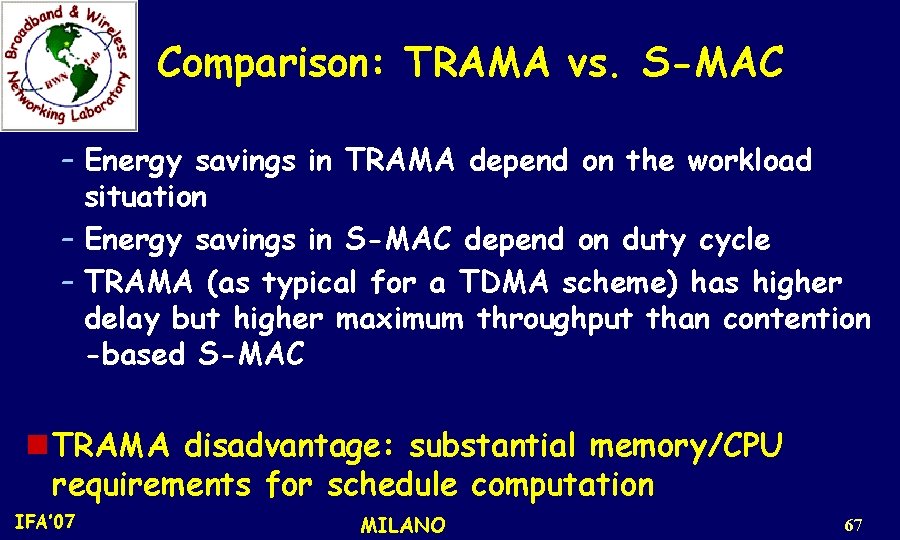 Broadband & Wireless Networking Laboratory
BWN Lab

Comparison: TRAMA vs. S-MAC

– Energy savings in TRAMA depend on the workload situation
– Energy savings in S-MAC depend on duty cycle
– TRAMA (as typical for a TDMA scheme) has higher delay but higher maximum throughput than contention -based S-MAC

TRAMA disadvantage: substantial memory/CPU requirements for schedule computation

IFA'07
MILANO
67